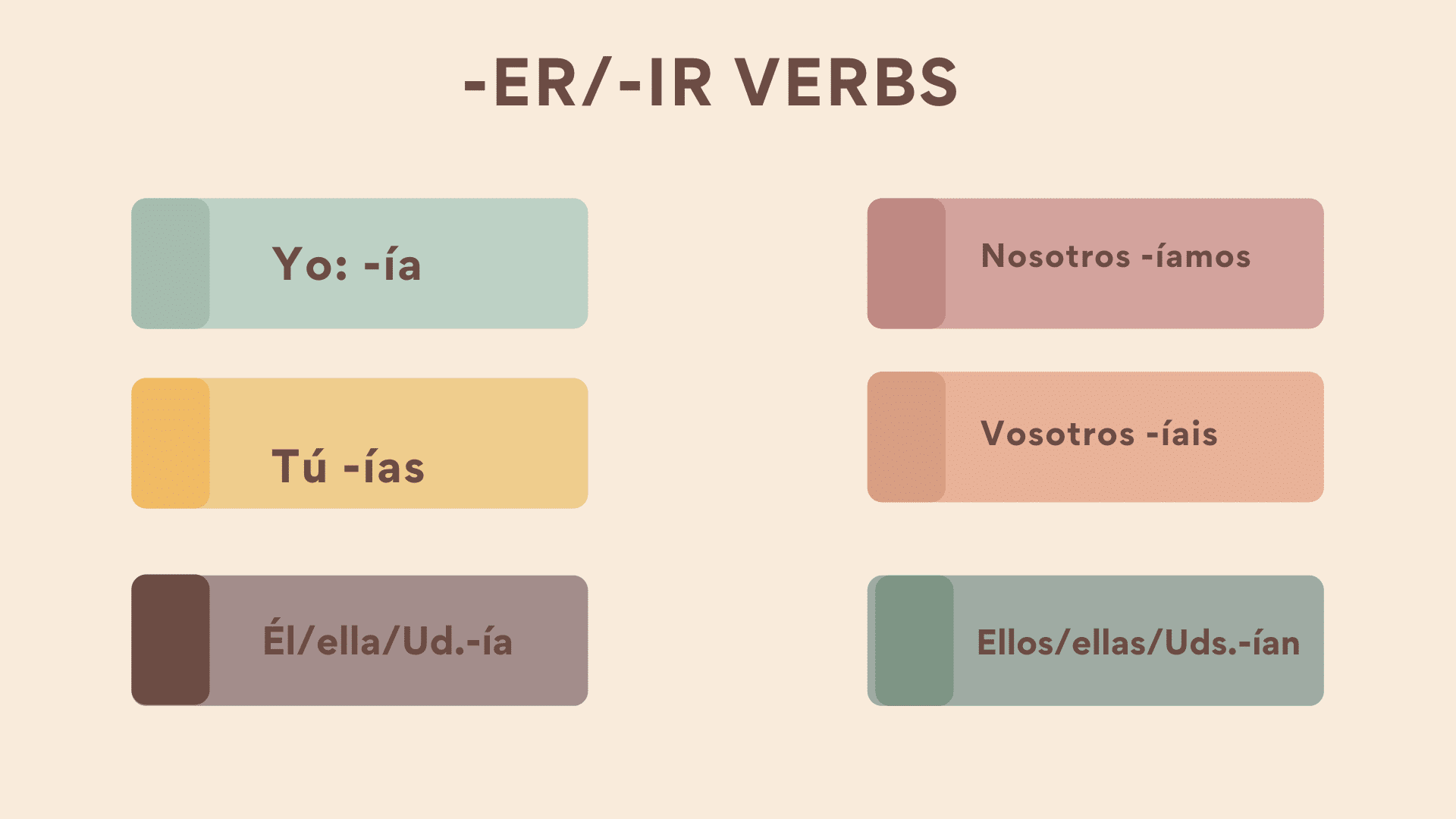 -ER/-IR VERBS

Yo: -ía

Tú -ías

Él/ella/Ud.-ía

Nosotros -íamos

Vosotros -íais

Ellos/ellas/Uds.-ían